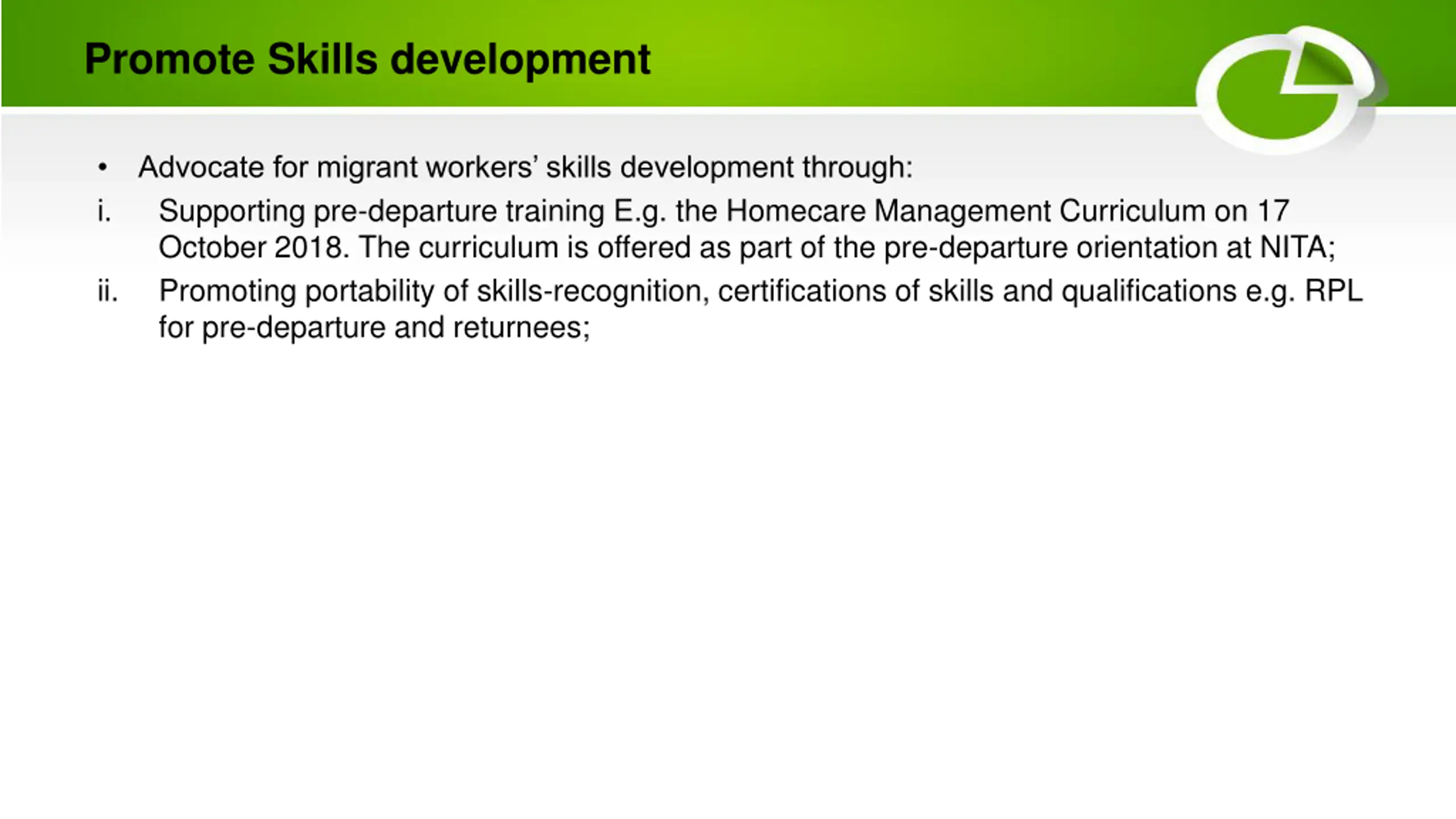 Promote Skills development

• Advocate for migrant workers' skills development through:

i. Supporting pre-departure training E.g. the Homecare Management Curriculum on 17 October 2018. The curriculum is offered as part of the pre-departure orientation at NITA;

ii. Promoting portability of skills-recognition, certifications of skills and qualifications e.g. RPL for pre-departure and returnees;